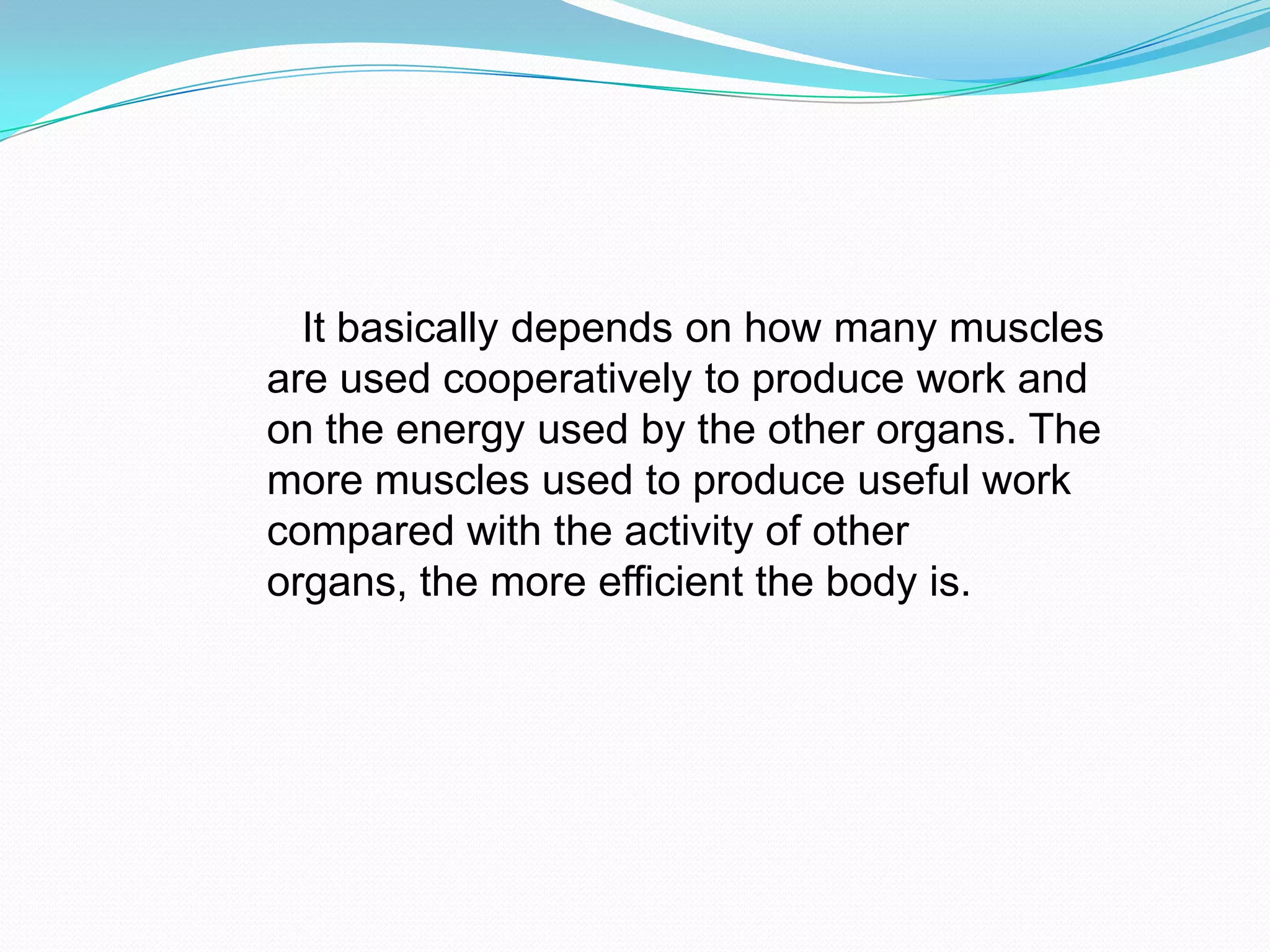 It basically depends on how many muscles are used cooperatively to produce work and on the energy used by the other organs. The more muscles used to produce useful work compared with the activity of other organs, the more efficient the body is.